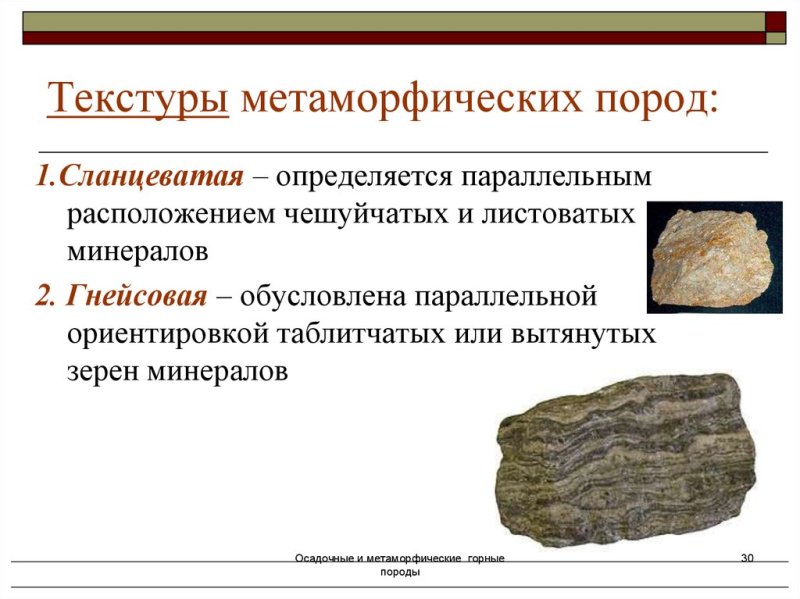 Текстуры метаморфических пород:

1.Сланцеватая – определяется параллельным расположением чешуйчатых и листоватых минералов

2. Гнейсовая – обусловлена параллельной ориентировкой таблитчатых или вытянутых зерен минералов

Осадочные и метаморфические горные породы

30